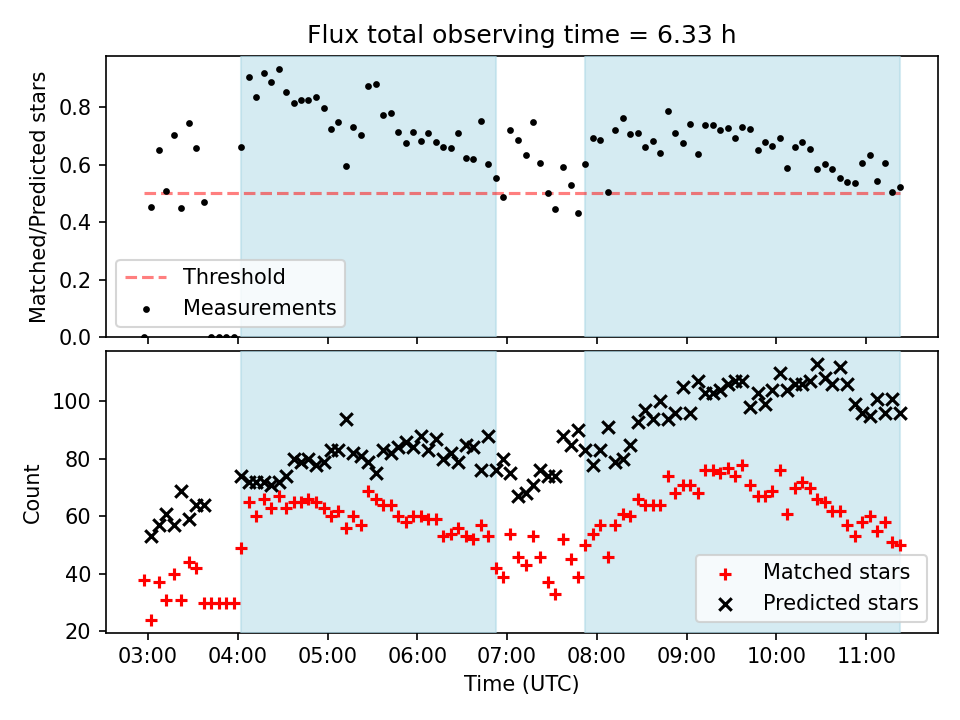 Flux total observing time = 6.33 h

Matched/Predicted stars

0.8
0.6
0.4
0.2
0.0

Threshold
Measurements

Count

100
80
60
40
20

Matched stars
Predicted stars

03:00
04:00
05:00
06:00
07:00
08:00
09:00
10:00
11:00

Time (UTC)